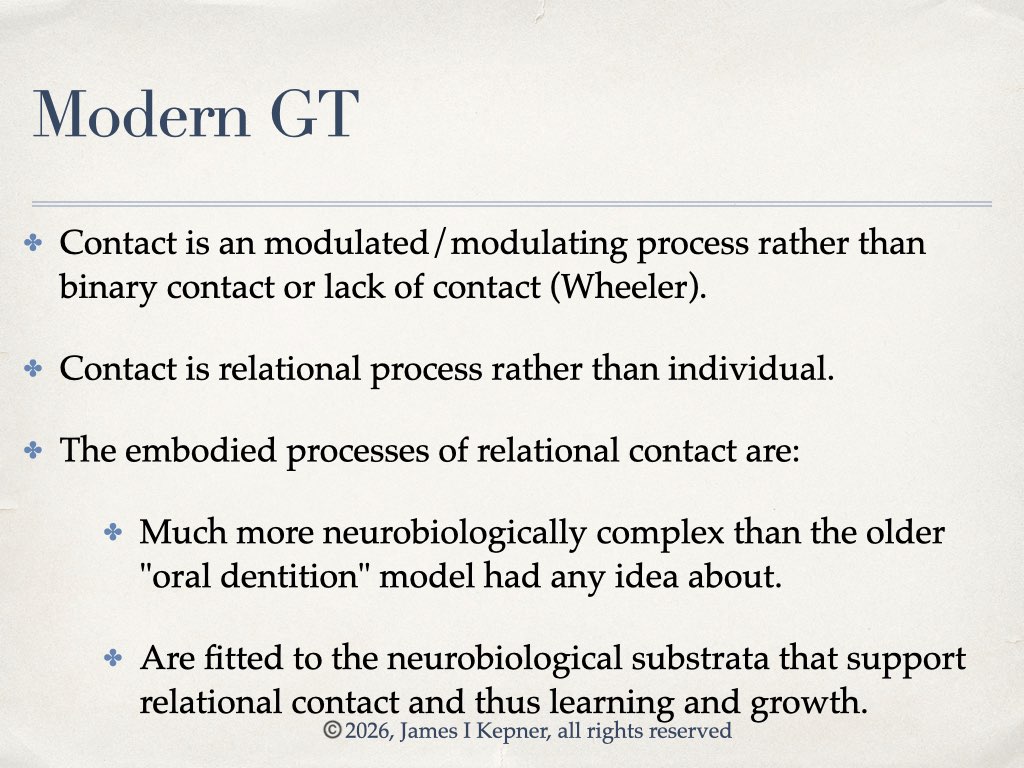 Modern GT

✤ Contact is an modulated/modulating process rather than binary contact or lack of contact (Wheeler).

✤ Contact is relational process rather than individual.

✤ The embodied processes of relational contact are:

✤ Much more neurobiologically complex than the older "oral dentition" model had any idea about.

✤ Are fitted to the neurobiological substrata that support relational contact and thus learning and growth.

©2026, James I Kepner, all rights reserved